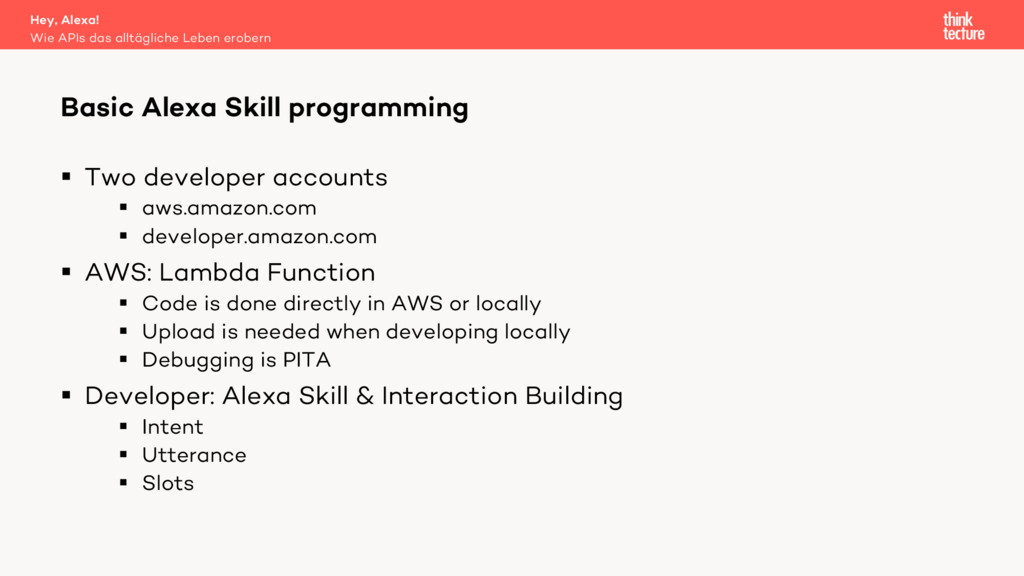 Hey, Alexa!
Wie APIs das alltägliche Leben erobern

think tecture

Basic Alexa Skill programming

▪ Two developer accounts
▪ aws.amazon.com
▪ developer.amazon.com
▪ AWS: Lambda Function
▪ Code is done directly in AWS or locally
▪ Upload is needed when developing locally
▪ Debugging is PITA
▪ Developer: Alexa Skill & Interaction Building
▪ Intent
▪ Utterance
▪ Slots